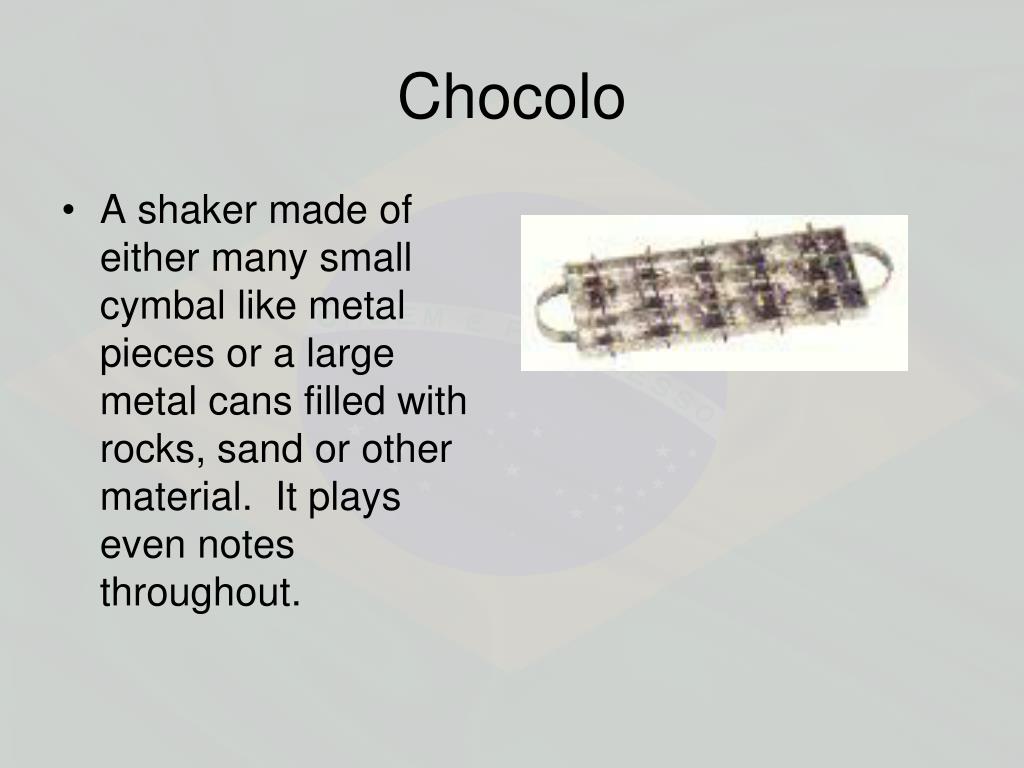 Chocolo

• A shaker made of either many small cymbal like metal pieces or a large metal cans filled with rocks, sand or other material.  It plays even notes throughout.